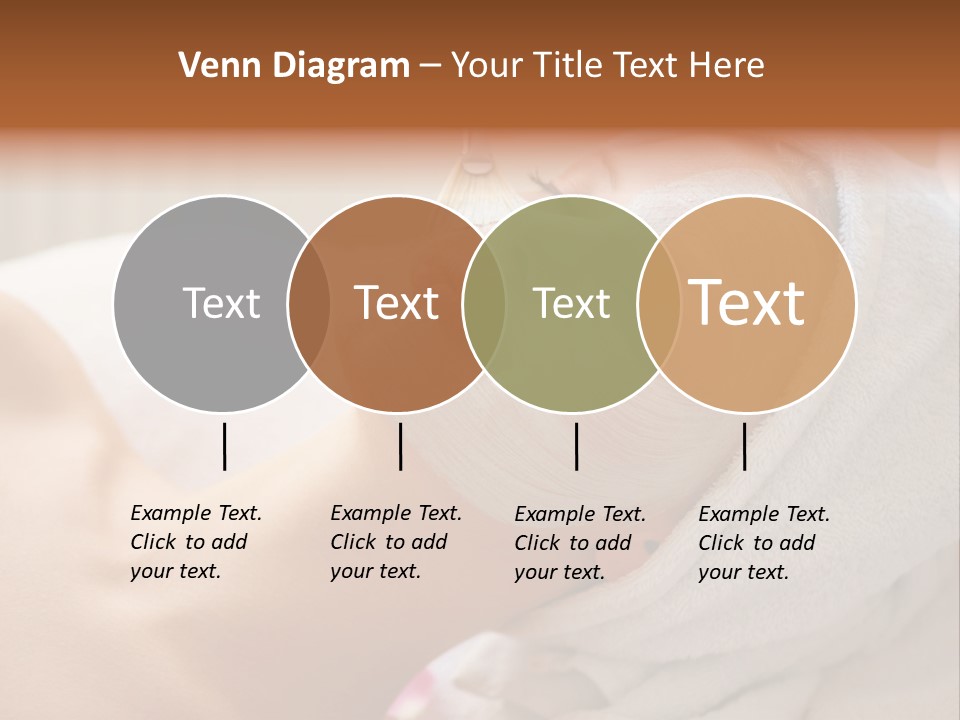 Venn Diagram – Your Title Text Here

Text

Text

Text

Text

Example Text. Click to add your text.

Example Text. Click to add your text.

Example Text. Click to add your text.

Example Text. Click to add your text.